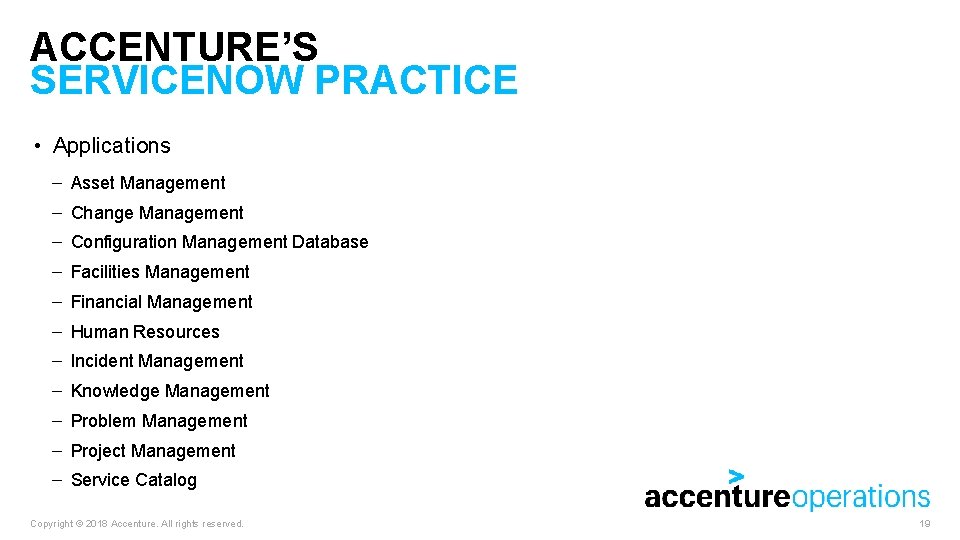 ACCENTURE'S
SERVICENOW PRACTICE

• Applications
– Asset Management
– Change Management
– Configuration Management Database
– Facilities Management
– Financial Management
– Human Resources
– Incident Management
– Knowledge Management
– Problem Management
– Project Management
– Service Catalog

accentureoperations

Copyright © 2018 Accenture. All rights reserved.

19